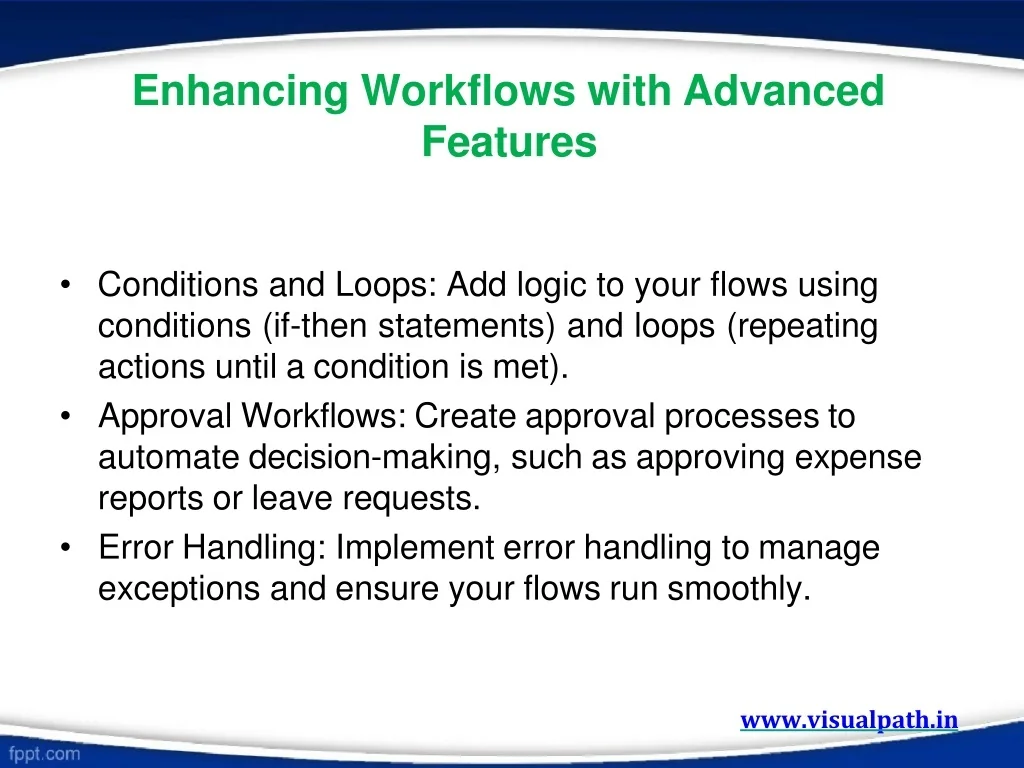 Enhancing Workflows with Advanced Features

• Conditions and Loops: Add logic to your flows using conditions (if-then statements) and loops (repeating actions until a condition is met).
• Approval Workflows: Create approval processes to automate decision-making, such as approving expense reports or leave requests.
• Error Handling: Implement error handling to manage exceptions and ensure your flows run smoothly.

www.visualpath.in

fppt.com